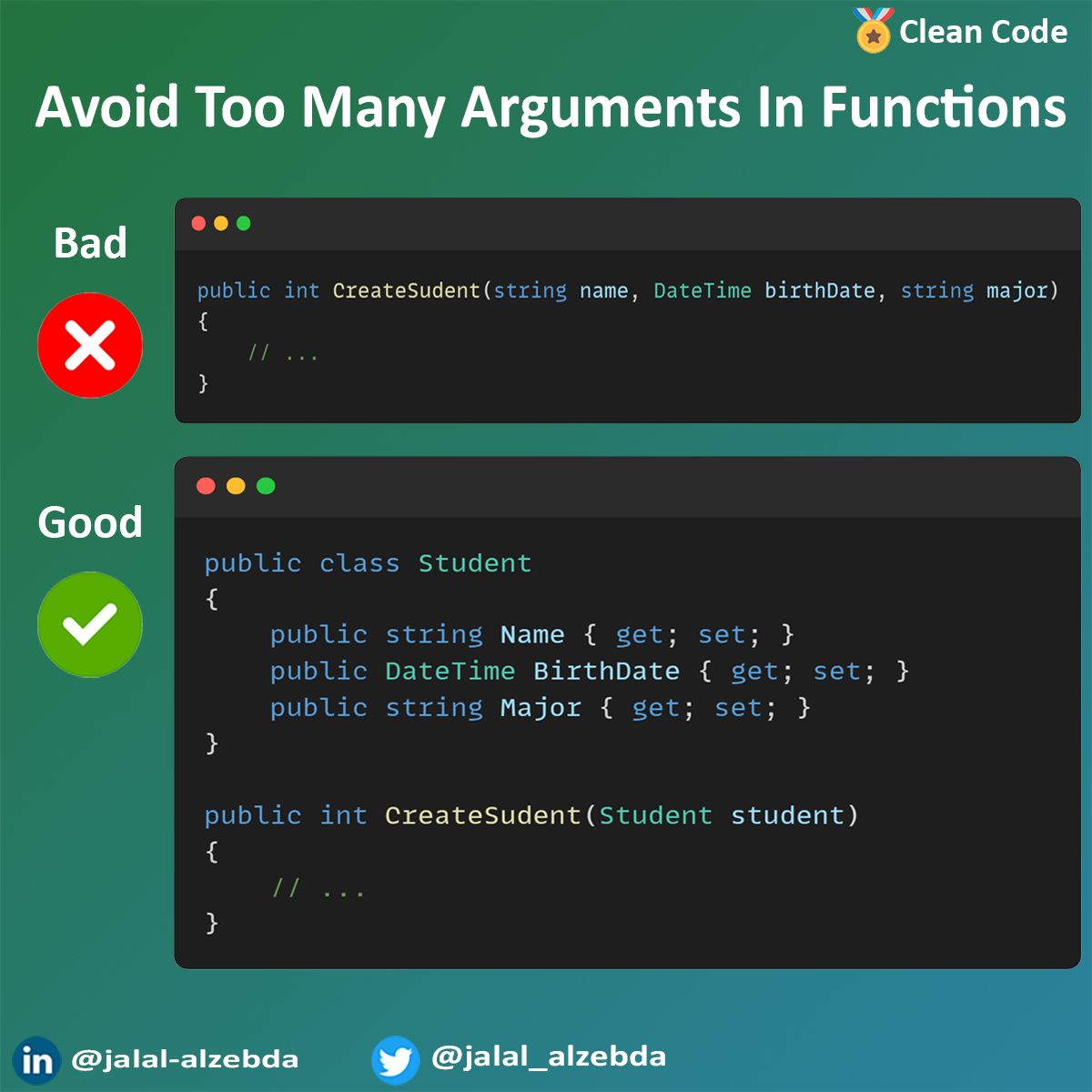 Clean Code

Avoid Too Many Arguments In Functions

Bad

public int CreateSudent(string name, DateTime birthDate, string major)
{
    // ...
}

Good

public class Student
{
    public string Name { get; set; }
    public DateTime BirthDate { get; set; }
    public string Major { get; set; }
}

public int CreateSudent(Student student)
{
    // ...
}

in @jalal-alzebda

@jalal_alzebda